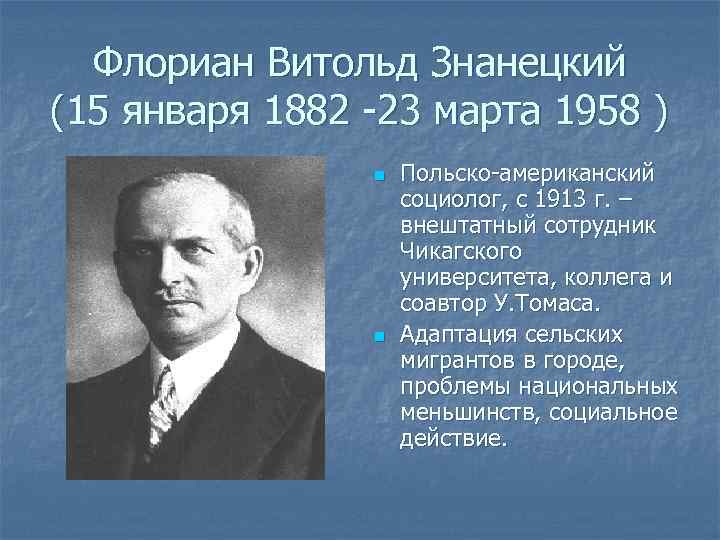 Флориан Витольд Знанецкий (15 января 1882 -23 марта 1958 )

Польско-американский социолог, с 1913 г. – внештатный сотрудник Чикагского университета, коллега и соавтор У.Томаса.

Адаптация сельских мигрантов в городе, проблемы национальных меньшинств, социальное действие.